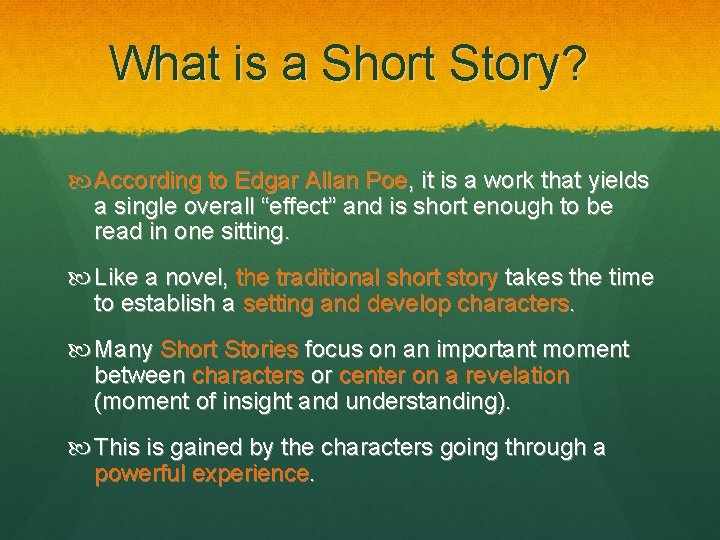 What is a Short Story?

According to Edgar Allan Poe, it is a work that yields a single overall “effect” and is short enough to be read in one sitting.

Like a novel, the traditional short story takes the time to establish a setting and develop characters.

Many Short Stories focus on an important moment between characters or center on a revelation (moment of insight and understanding).

This is gained by the characters going through a powerful experience.